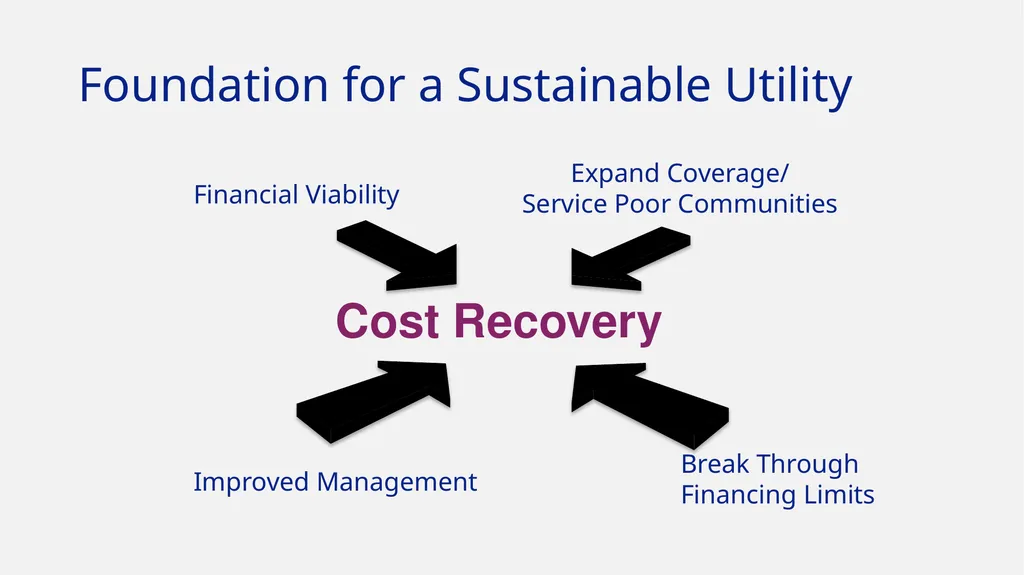 Foundation for a Sustainable Utility

Financial Viability

Expand Coverage/
Service Poor Communities

Cost Recovery

Improved Management

Break Through
Financing Limits